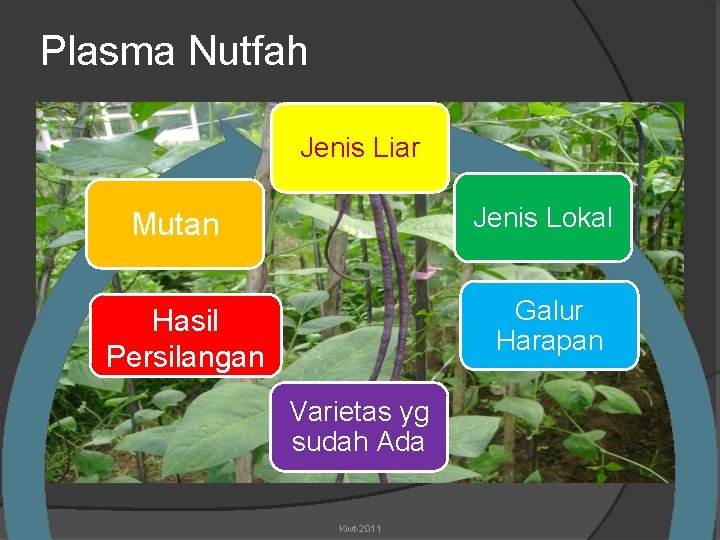 Plasma Nutfah

Jenis Liar

Jenis Lokal

Galur Harapan

Varietas yg sudah Ada

Hasil Persilangan

Mutan

Kwt-2011